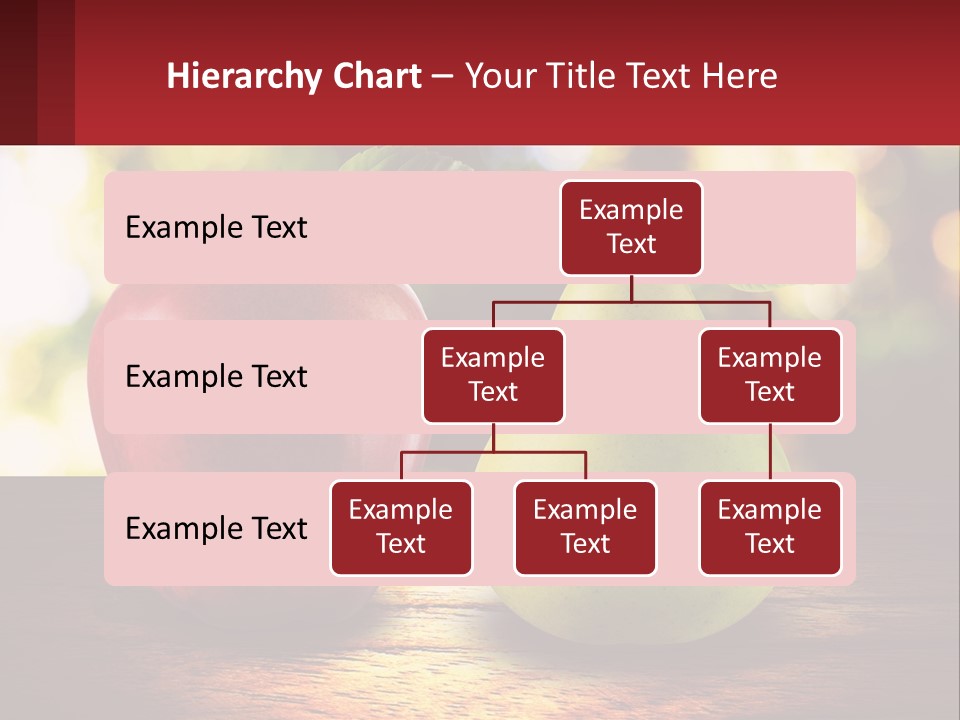 Hierarchy Chart – Your Title Text Here

Example Text

Example Text

Example Text

Example Text

Example Text

Example Text

Example Text

Example Text

Example Text